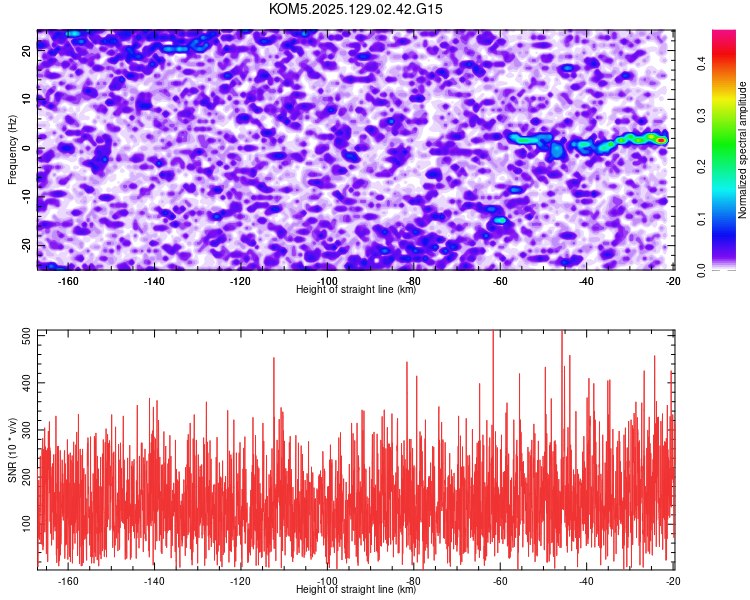 KOM5.2025.129.02.42.G15

Frequency (Hz)
20
10
0
-10
-20
-160
-140
-120
-100
-80
-60
-40
-20
Height of straight line (km)

Normalized spectral amplitude
0.0
0.1
0.2
0.3
0.4

SNR (10 * v/v)
500
400
300
200
100
-160
-140
-120
-100
-80
-60
-40
-20
Height of straight line (km)